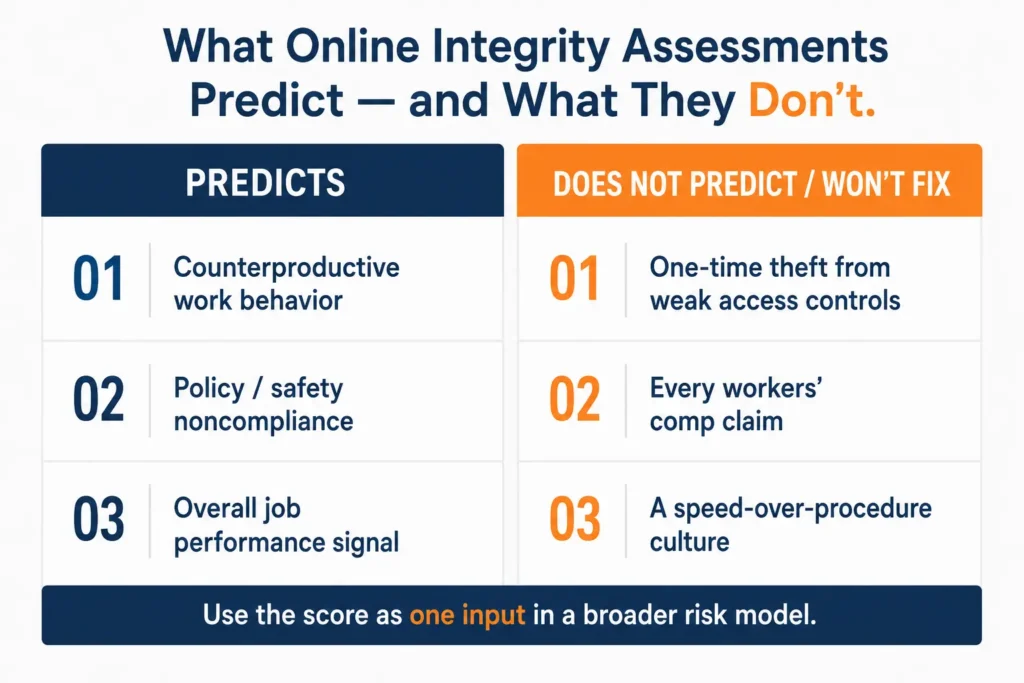 What Online Integrity Assessments Predict — and What They Don't.

PREDICTS

01 Counterproductive work behavior

02 Policy / safety noncompliance

03 Overall job performance signal

DOES NOT PREDICT / WON'T FIX

01 One-time theft from weak access controls

02 Every workers' comp claim

03 A speed-over-procedure culture

Use the score as one input in a broader risk model.